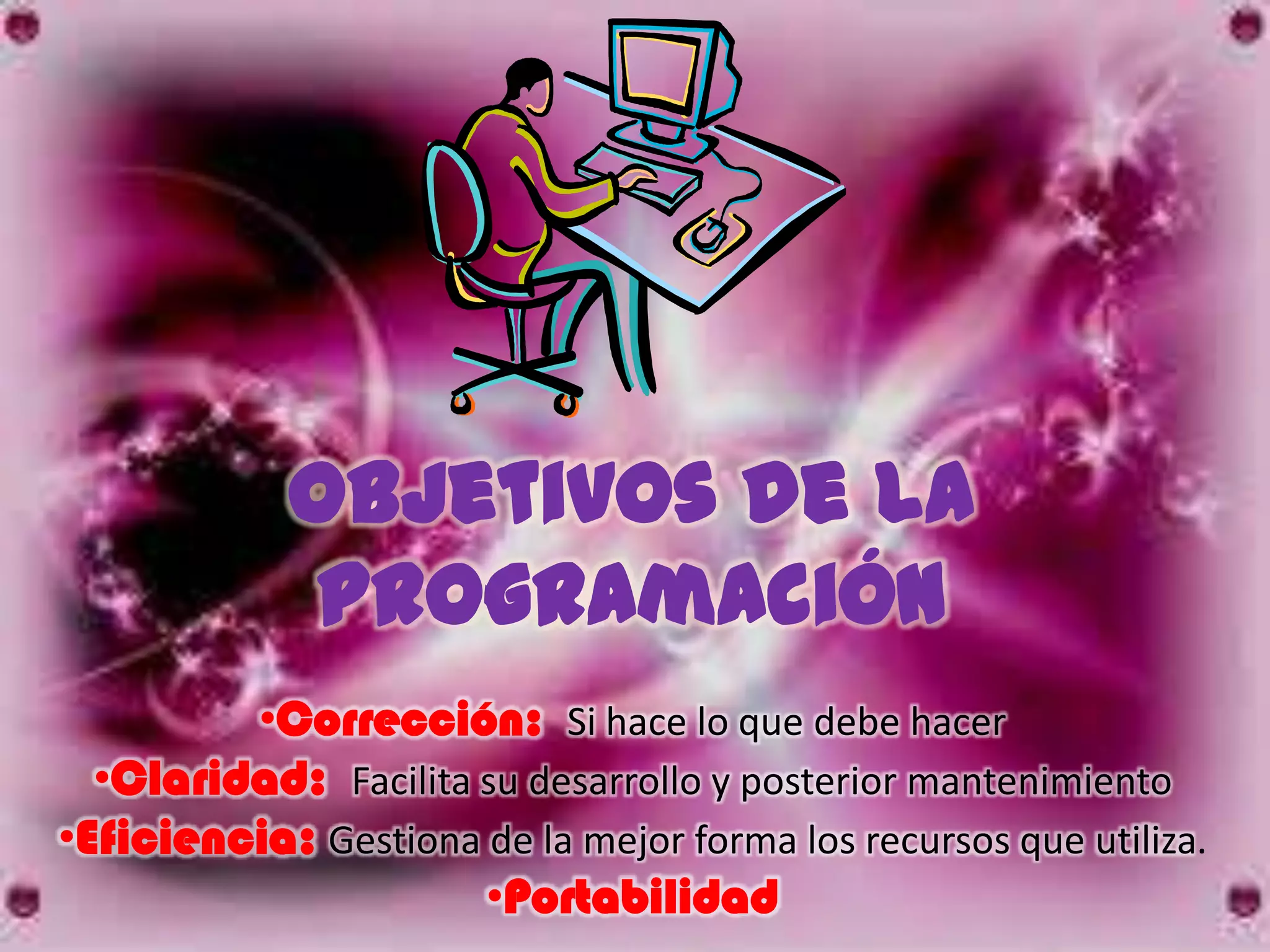 OBJETIVOS DE LA PROGRAMACIÓN

•Corrección: Si hace lo que debe hacer
•Claridad: Facilita su desarrollo y posterior mantenimiento
•Eficiencia: Gestiona de la mejor forma los recursos que utiliza.
•Portabilidad